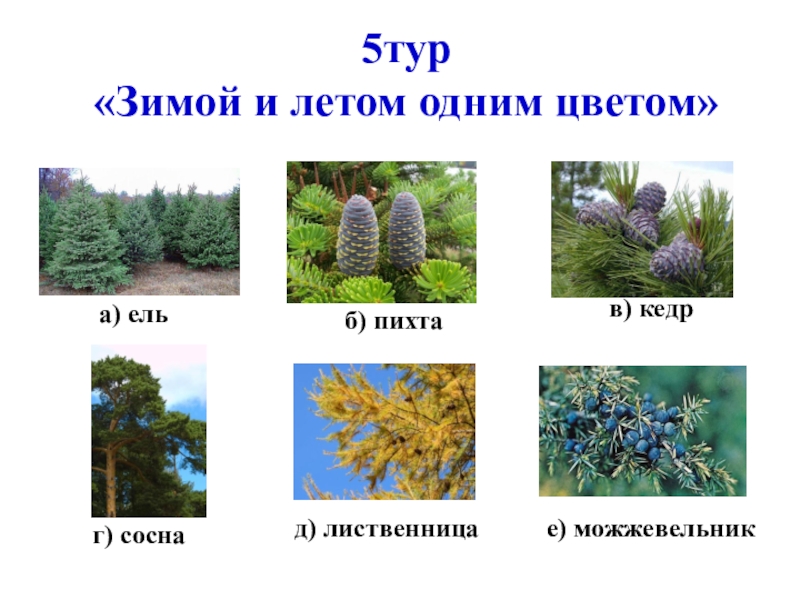 5тур
«Зимой и летом одним цветом»

а) ель

б) пихта

в) кедр

г) сосна

д) лиственница

е) можжевельник